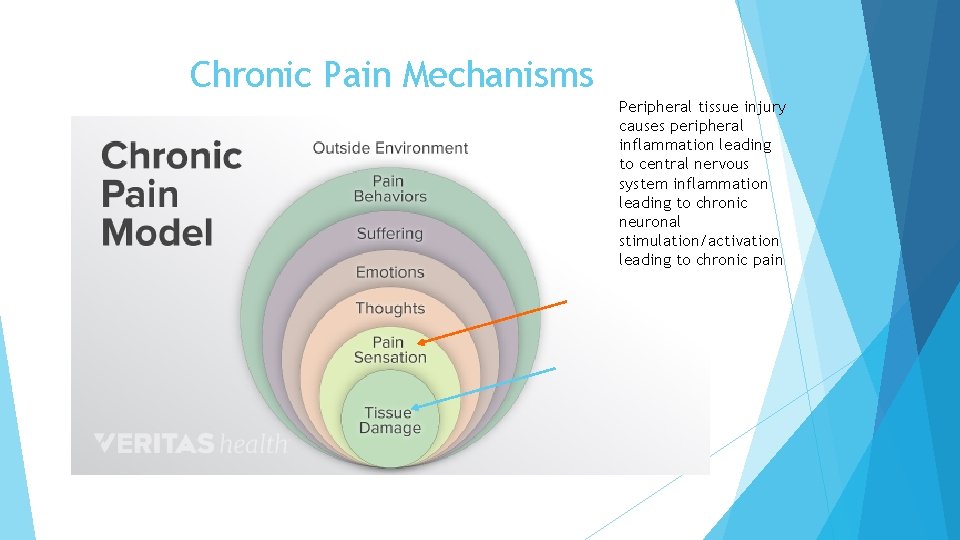 Chronic Pain Mechanisms

Chronic Pain Model

Outside Environment

Pain Behaviors

Suffering

Emotions

Thoughts

Pain Sensation

Tissue Damage

VERITAS health

Peripheral tissue injury causes peripheral inflammation leading to central nervous system inflammation leading to chronic neuronal stimulation/activation leading to chronic pain